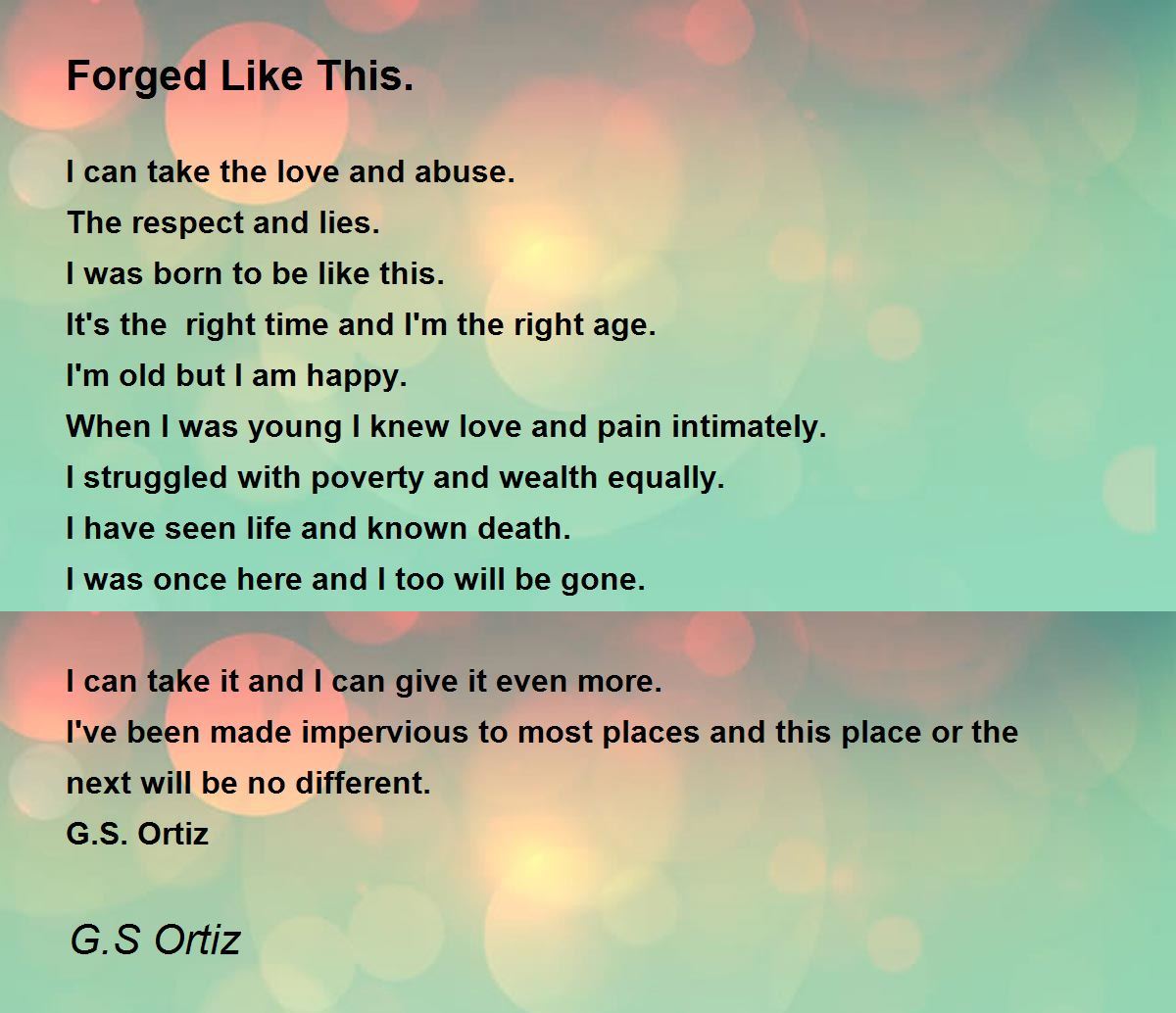 Forged Like This.

I can take the love and abuse.
The respect and lies.
I was born to be like this.
It's the right time and I'm the right age.
I'm old but I am happy.
When I was young I knew love and pain intimately.
I struggled with poverty and wealth equally.
I have seen life and known death.
I was once here and I too will be gone.

I can take it and I can give it even more.
I've been made impervious to most places and this place or the next will be no different.
G.S. Ortiz

G.S Ortiz